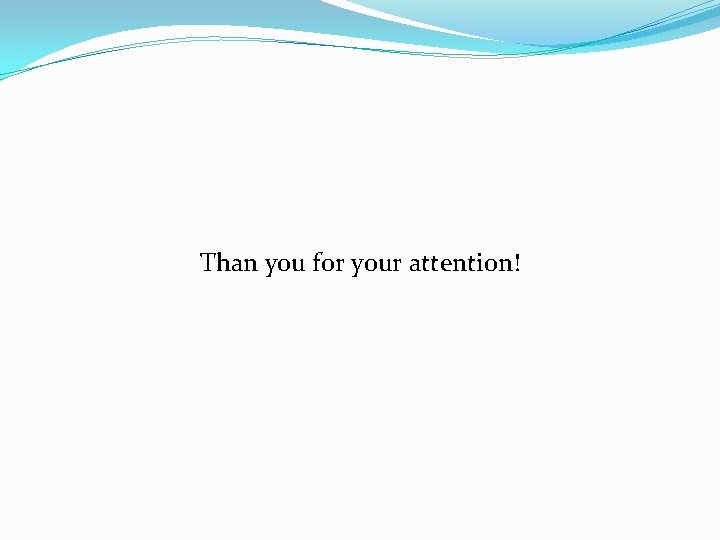 Than you for your attention!